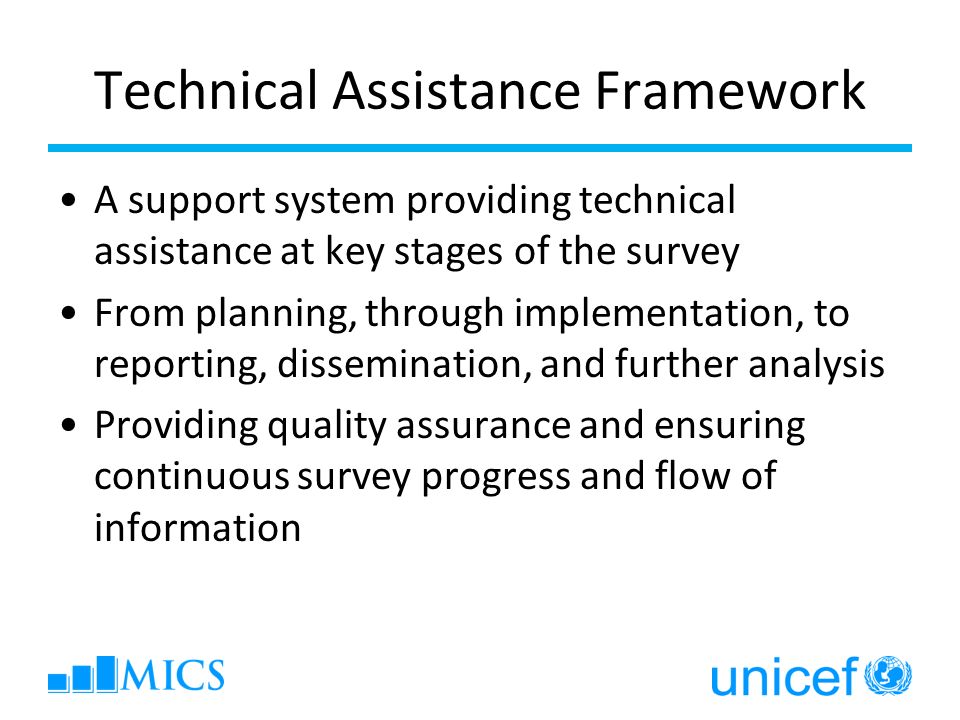 Technical Assistance Framework

• A support system providing technical assistance at key stages of the survey
• From planning, through implementation, to reporting, dissemination, and further analysis
• Providing quality assurance and ensuring continuous survey progress and flow of information

MICS

unicef